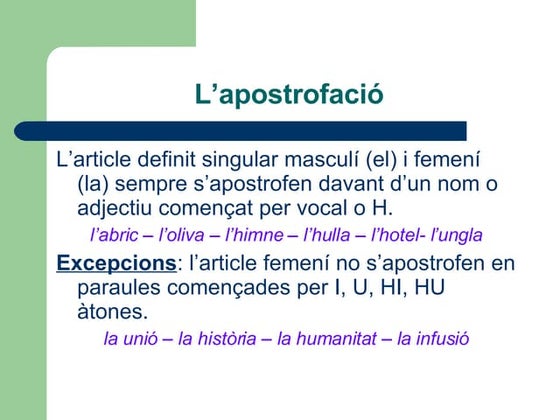 L’apostrofació

L’article definit singular masculí (el) i femení (la) sempre s’apostrofen davant d’un nom o adjectiu començat per vocal o H.

l’abric – l’oliva – l’himne – l’hulla – l’hotel- l’ungla

Excepcions: l’article femení no s’apostrofen en paraules començades per I, U, HI, HU àtones.

la unió – la història – la humanitat – la infusió